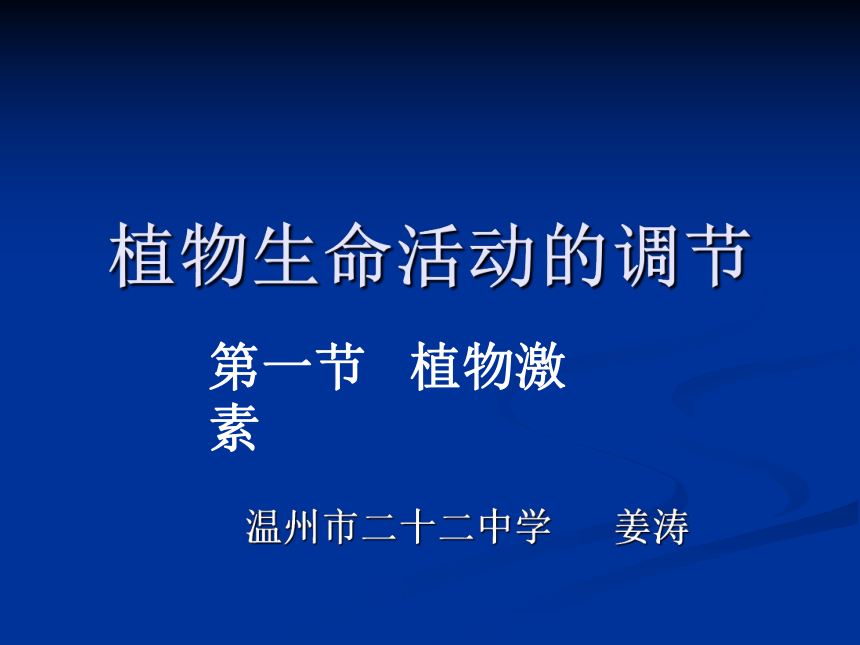 植物生命活动的调节

第一节　植物激素

温州市二十二中学　　姜涛